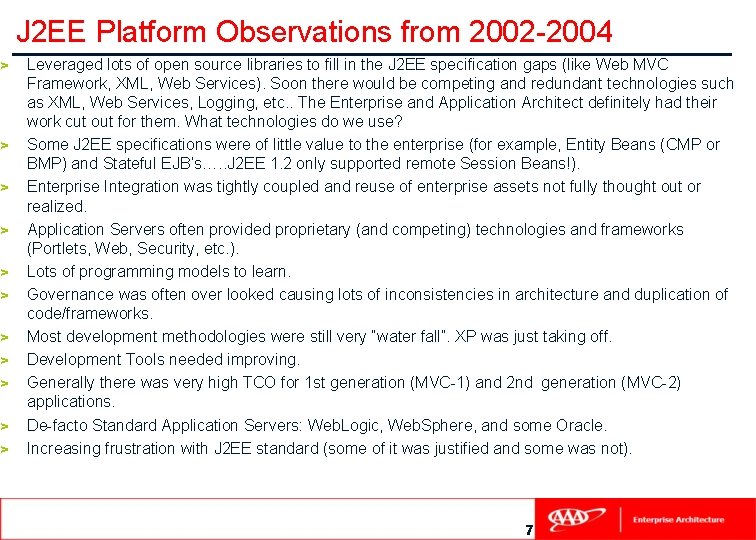 J2EE Platform Observations from 2002-2004

> Leveraged lots of open source libraries to fill in the J2EE specification gaps (like Web MVC Framework, XML, Web Services). Soon there would be competing and redundant technologies such as XML, Web Services, Logging, etc.. The Enterprise and Application Architect definitely had their work cut out for them. What technologies do we use?

> Some J2EE specifications were of little value to the enterprise (for example, Entity Beans (CMP or BMP) and Stateful EJB's…..J2EE 1.2 only supported remote Session Beans!).

> Enterprise Integration was tightly coupled and reuse of enterprise assets not fully thought out or realized.

> Application Servers often provided proprietary (and competing) technologies and frameworks (Portlets, Web, Security, etc.).

> Lots of programming models to learn.

> Governance was often over looked causing lots of inconsistencies in architecture and duplication of code/frameworks.

> Most development methodologies were still very "water fall". XP was just taking off.

> Development Tools needed improving.

> Generally there was very high TCO for 1st generation (MVC-1) and 2nd generation (MVC-2) applications.

> De-facto Standard Application Servers: WebLogic, WebSphere, and some Oracle.

> Increasing frustration with J2EE standard (some of it was justified and some was not).

7

AAA

Enterprise Architecture